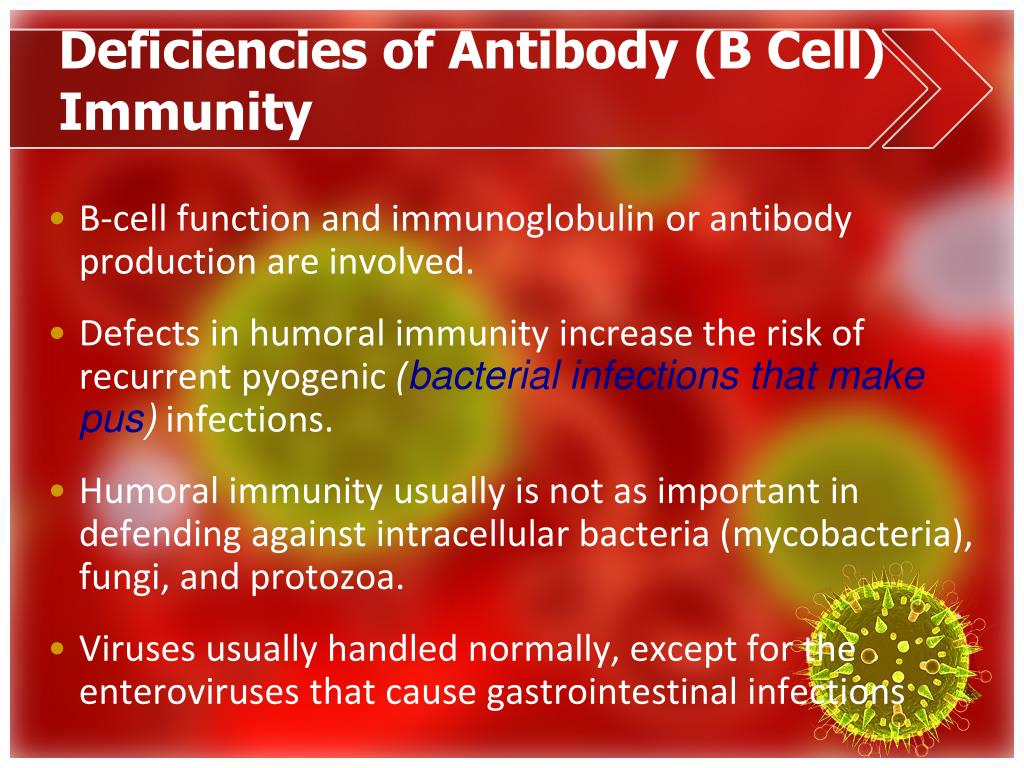 Deficiencies of Antibody (B Cell) Immunity

• B-cell function and immunoglobulin or antibody production are involved.

• Defects in humoral immunity increase the risk of recurrent pyogenic (bacterial infections that make pus) infections.

• Humoral immunity usually is not as important in defending against intracellular bacteria (mycobacteria), fungi, and protozoa.

• Viruses usually handled normally, except for the enteroviruses that cause gastrointestinal infections